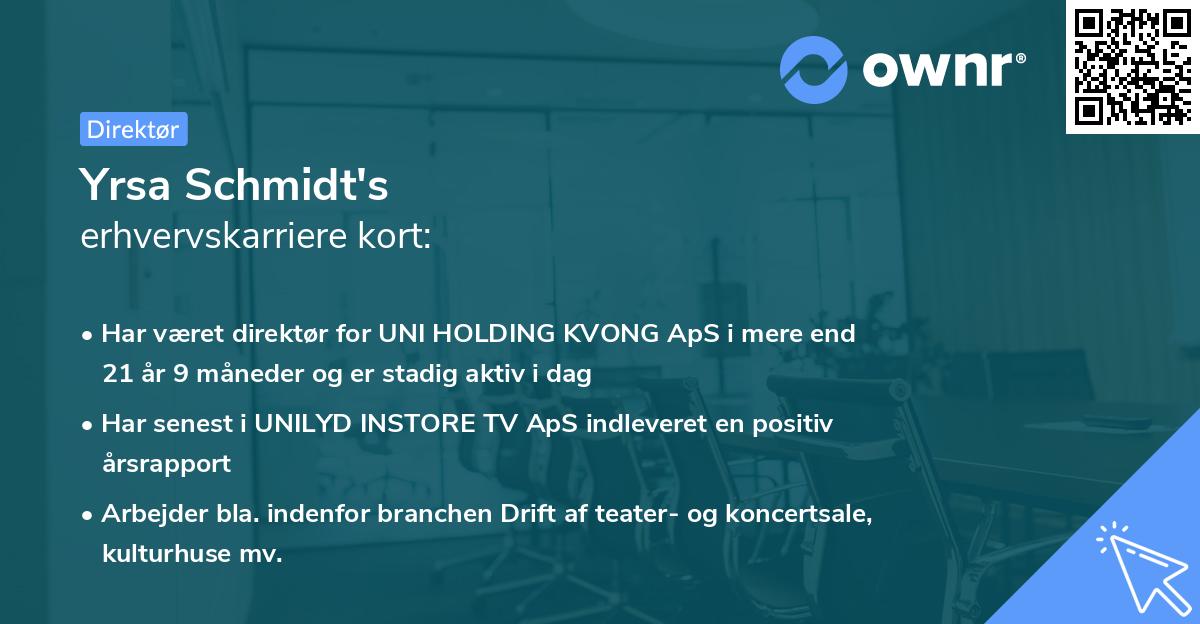 ownr®

Direktør

Yrsa Schmidt's
erhvervskarriere kort:

• Har været direktør for UNI HOLDING KVONG ApS i mere end 21 år 9 måneder og er stadig aktiv i dag

• Har senest i UNILYD INSTORE TV ApS indleveret en positiv årsrapport

• Arbejder bla. indenfor branchen Drift af teater- og koncertsale, kulturhuse mv.